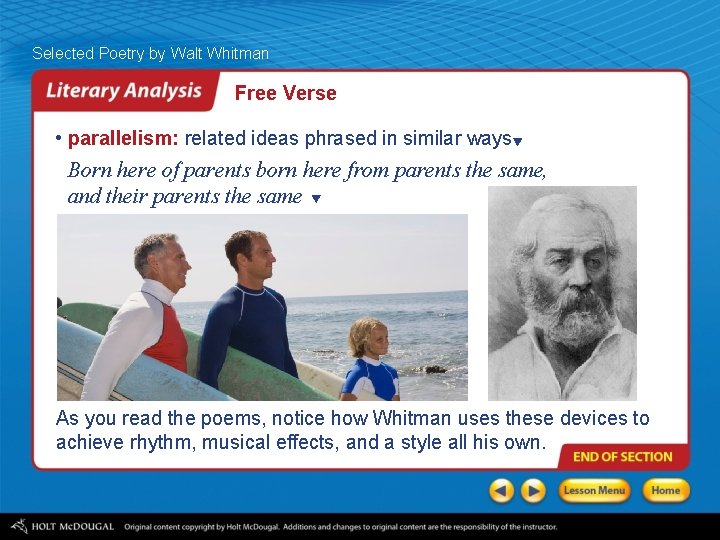 Selected Poetry by Walt Whitman

Literary Analysis

Free Verse

• parallelism: related ideas phrased in similar ways

Born here of parents born here from parents the same, and their parents the same

As you read the poems, notice how Whitman uses these devices to achieve rhythm, musical effects, and a style all his own.

END OF SECTION

Lesson Menu

Home

HOLT McDOUGAL Original content copyright by Holt McDougal. Additions and changes to original content are the responsibility of the instructor.